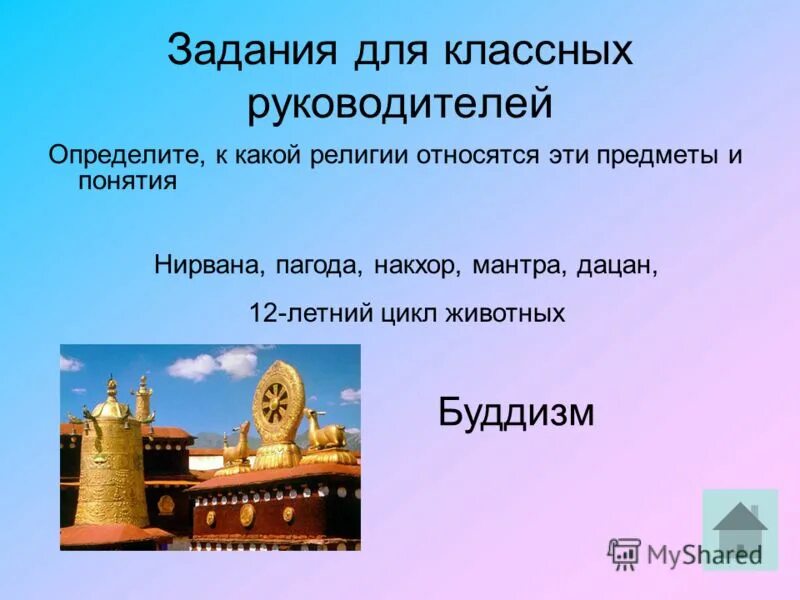 Задания для классных руководителей

Определите, к какой религии относятся эти предметы и понятия

Нирвана, пагода, накхор, мантра, дацан,

12-летний цикл животных

Буддизм

MyShared